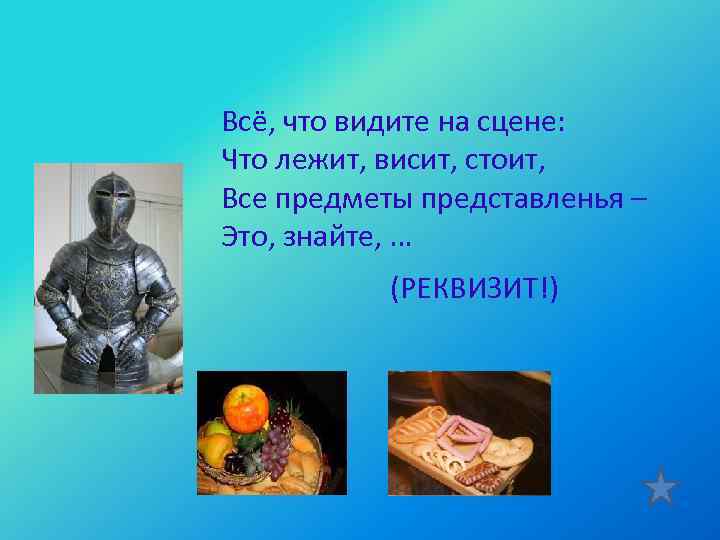 Всё, что видите на сцене:
Что лежит, висит, стоит,
Все предметы представленья –
Это, знайте, ...

(РЕКВИЗИТ!)